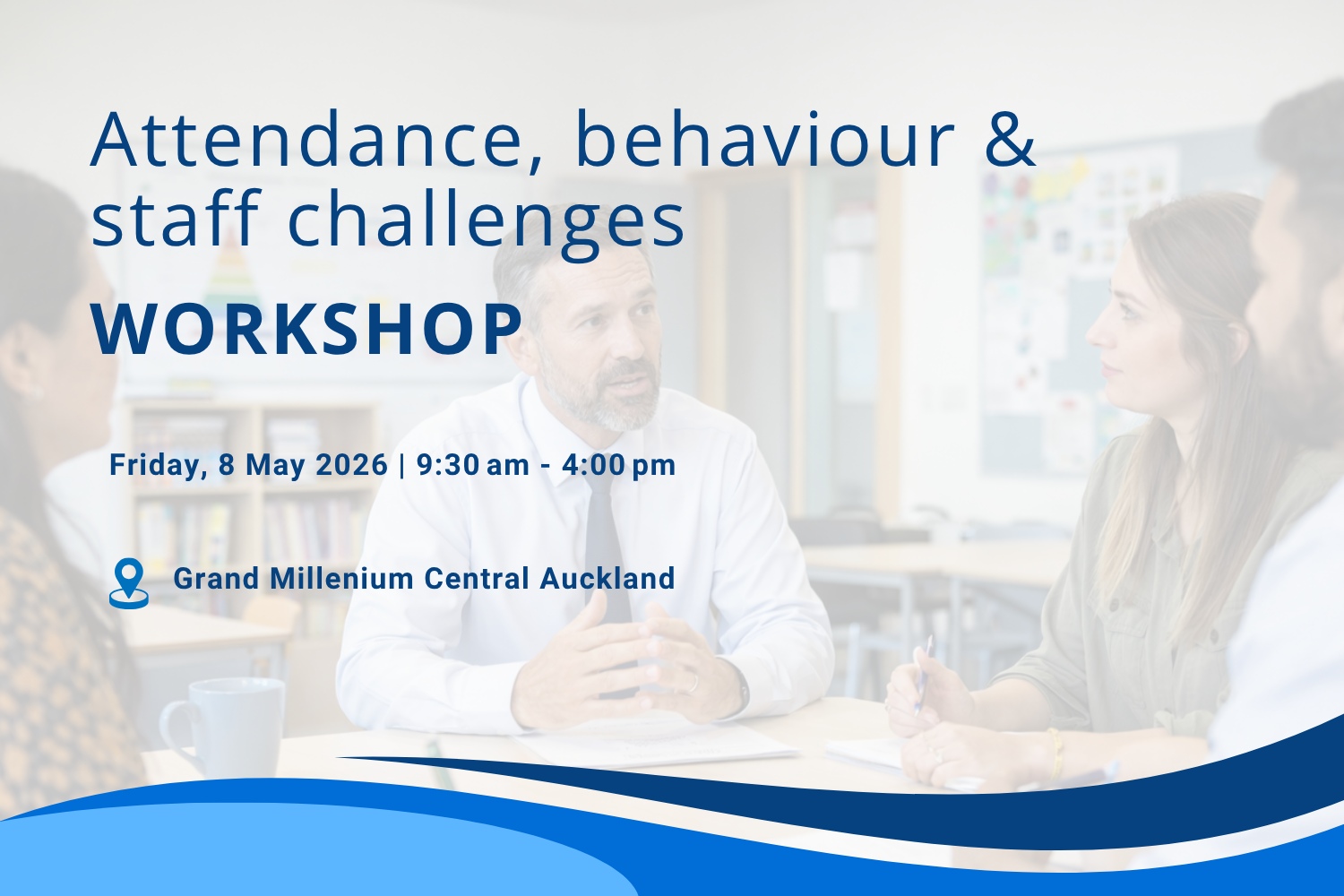 Attendance, behaviour & staff challenges

WORKSHOP

Friday, 8 May 2026 | 9:30 am - 4:00 pm

Grand Millenium Central Auckland